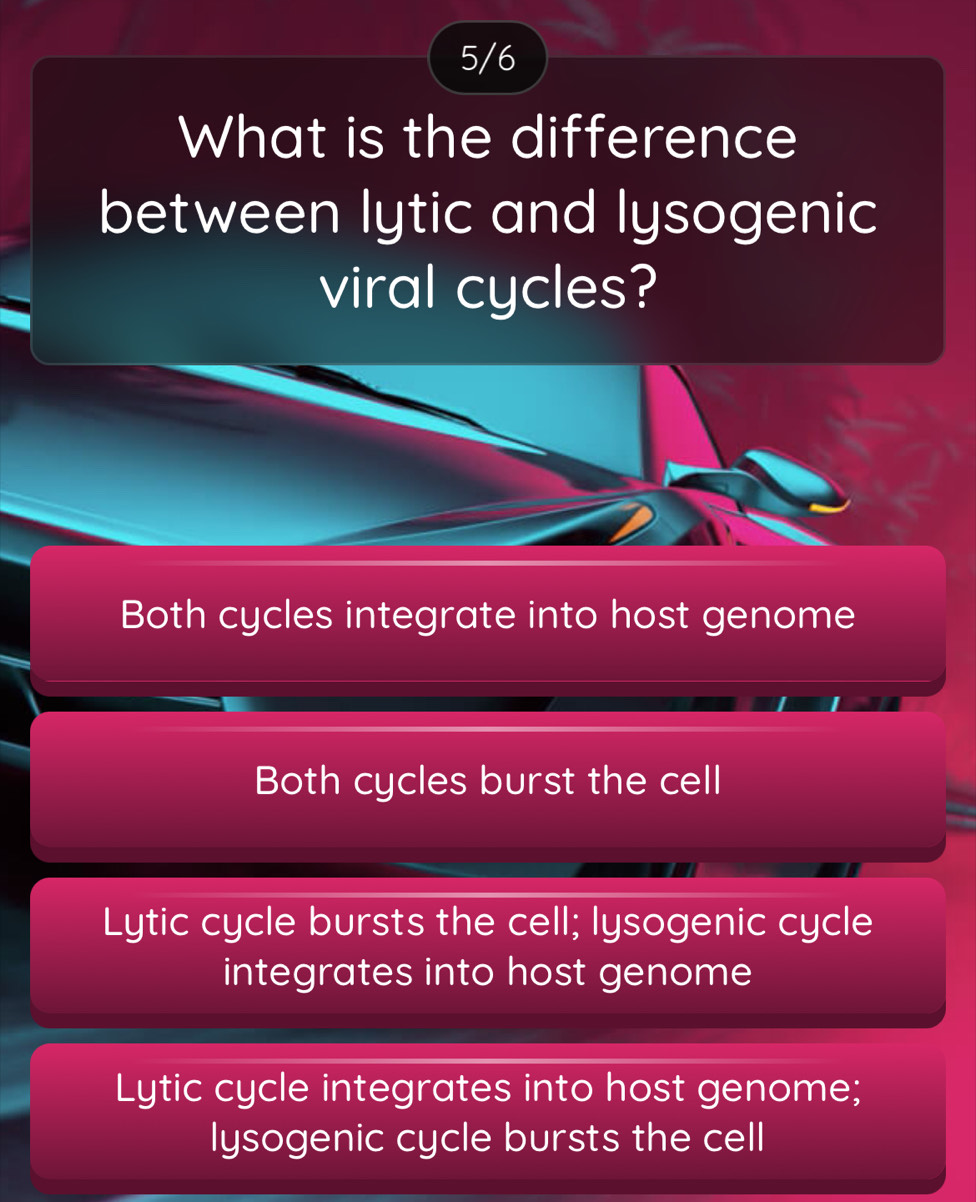 5/6

What is the difference between lytic and lysogenic viral cycles?

Both cycles integrate into host genome

Both cycles burst the cell

Lytic cycle bursts the cell; lysogenic cycle integrates into host genome

Lytic cycle integrates into host genome; lysogenic cycle bursts the cell